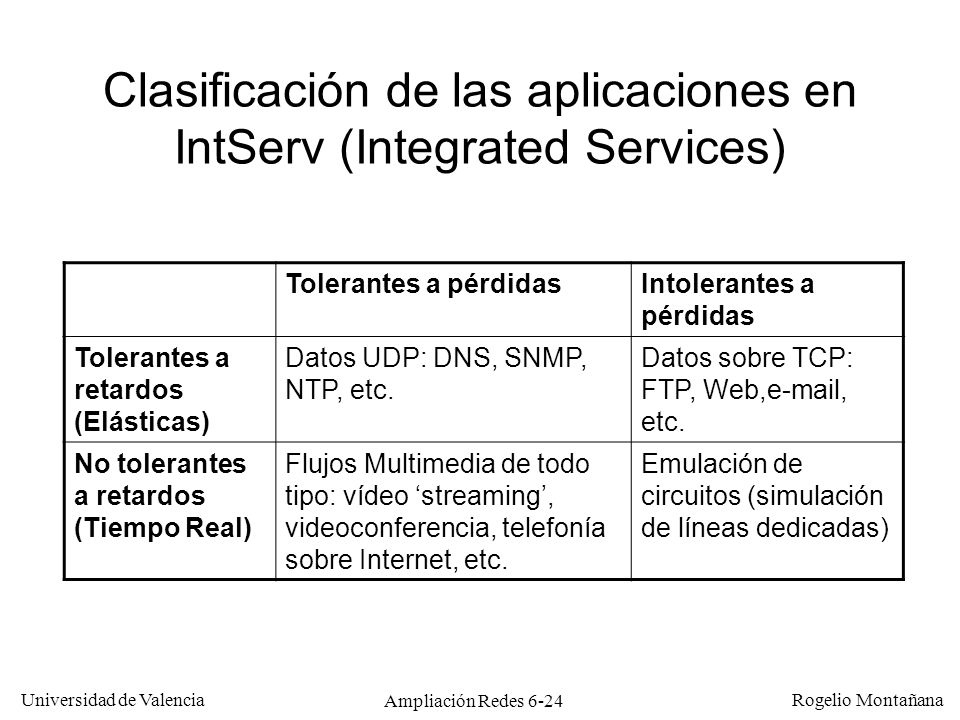 Clasificación de las aplicaciones en IntServ (Integrated Services)

| | Tolerantes a pérdidas | Intolerantes a pérdidas |
|---|---|---|
| Tolerantes a retardos (Elásticas) | Datos UDP: DNS, SNMP, NTP, etc. | Datos sobre TCP: FTP, Web,e-mail, etc. |
| No tolerantes a retardos (Tiempo Real) | Flujos Multimedia de todo tipo: vídeo ‘streaming’, videoconferencia, telefonía sobre Internet, etc. | Emulación de circuitos (simulación de líneas dedicadas) |

Universidad de Valencia

Ampliación Redes 6-24

Rogelio Montañana